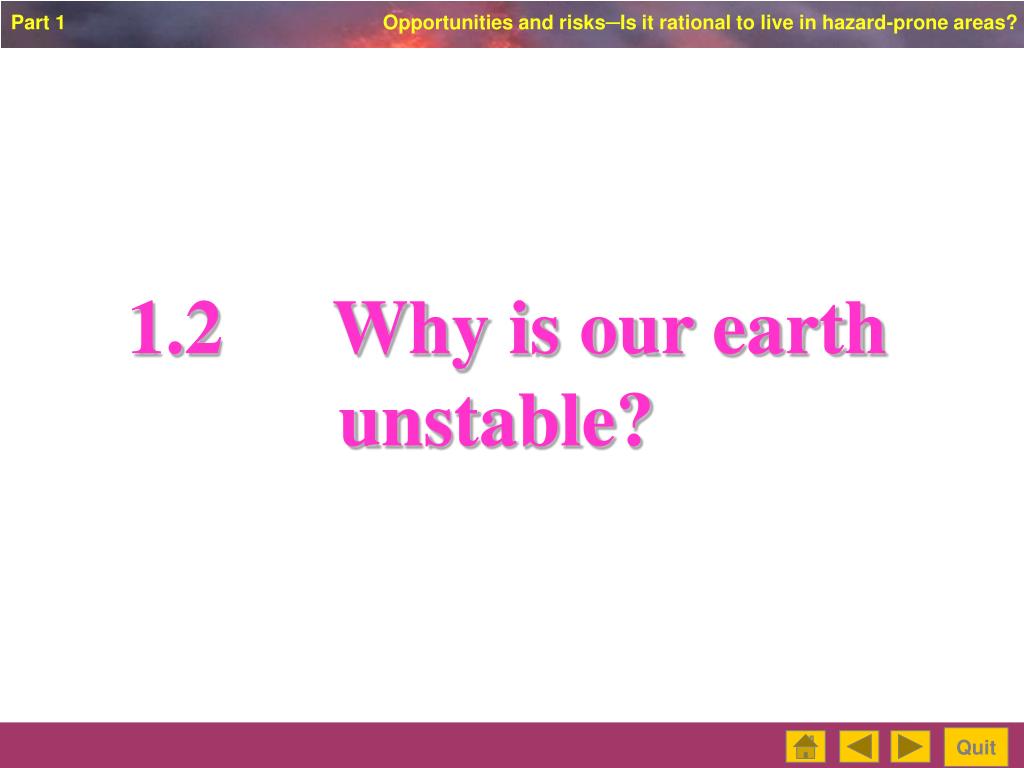 Part 1

Opportunities and risks─Is it rational to live in hazard-prone areas?

1.2 Why is our earth unstable?

Quit